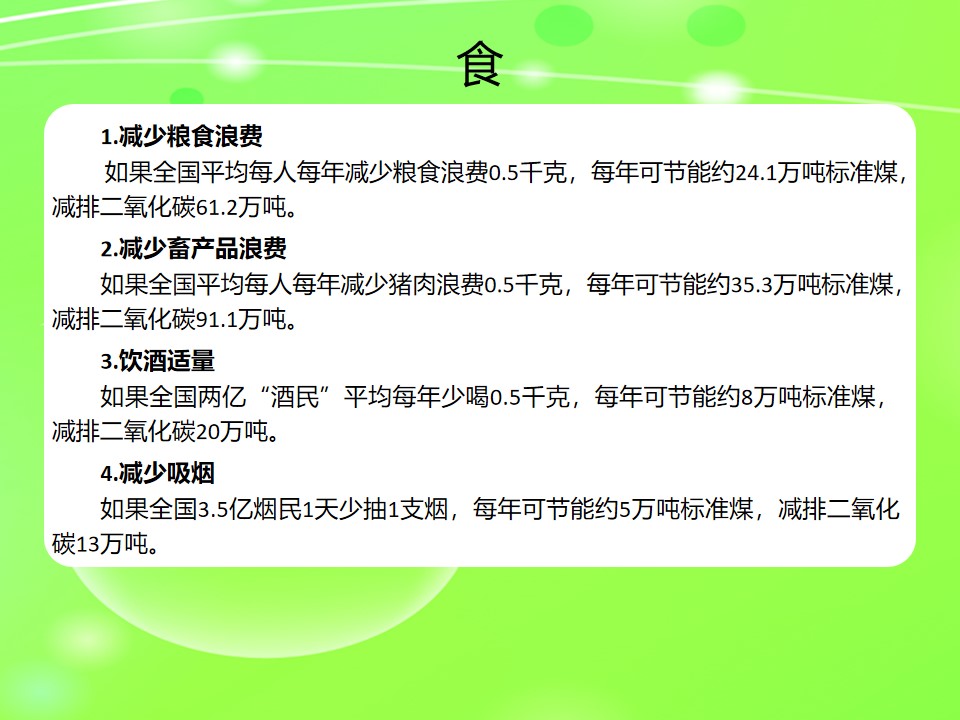 食

1.减少粮食浪费

如果全国平均每人每年减少粮食浪费0.5千克，每年可节能约24.1万吨标准煤，减排二氧化碳61.2万吨。

2.减少畜产品浪费

如果全国平均每人每年减少猪肉浪费0.5千克，每年可节能约35.3万吨标准煤，减排二氧化碳91.1万吨。

3.饮酒适量

如果全国两亿“酒民”平均每年少喝0.5千克，每年可节能约8万吨标准煤，减排二氧化碳20万吨。

4.减少吸烟

如果全国3.5亿烟民1天少抽1支烟，每年可节能约5万吨标准煤，减排二氧化碳13万吨。